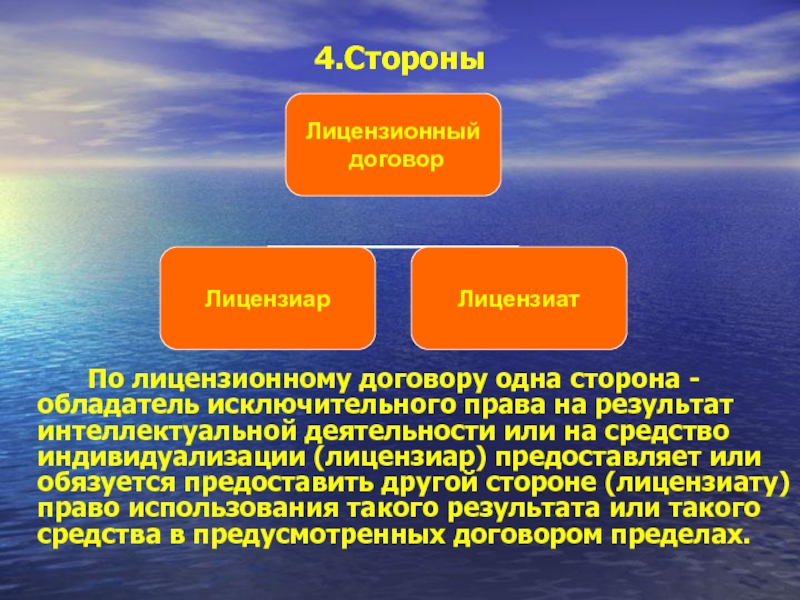 4.Стороны

Лицензионный договор

Лицензиар

Лицензиат

По лицензионному договору одна сторона - обладатель исключительного права на результат интеллектуальной деятельности или на средство индивидуализации (лицензиар) предоставляет или обязуется предоставить другой стороне (лицензиату) право использования такого результата или такого средства в предусмотренных договором пределах.